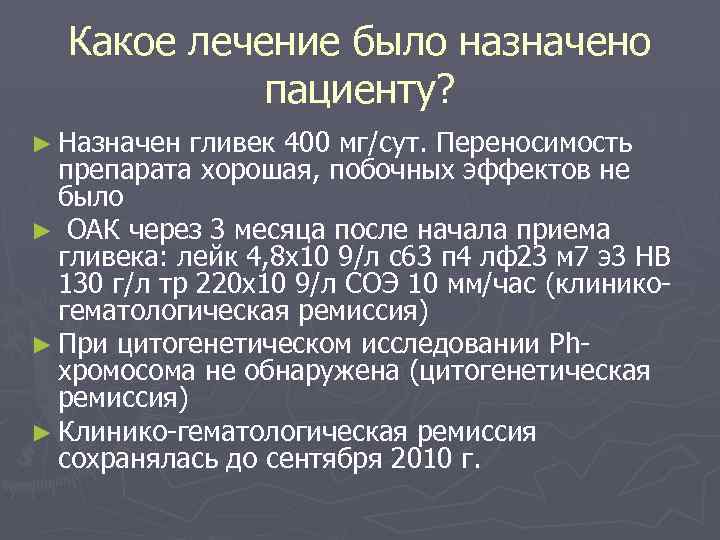 Какое лечение было назначено пациенту?

► Назначен гливек 400 мг/сут. Переносимость препарата хорошая, побочных эффектов не было

► ОАК через 3 месяца после начала приема гливека: лейк 4,8х10 9/л с63 п4 лф23 м7 э3 НВ 130 г/л тр 220х10 9/л СОЭ 10 мм/час (клинико-гематологическая ремиссия)

► При цитогенетическом исследовании Ph-хромосома не обнаружена (цитогенетическая ремиссия)

► Клинико-гематологическая ремиссия сохранялась до сентября 2010 г.